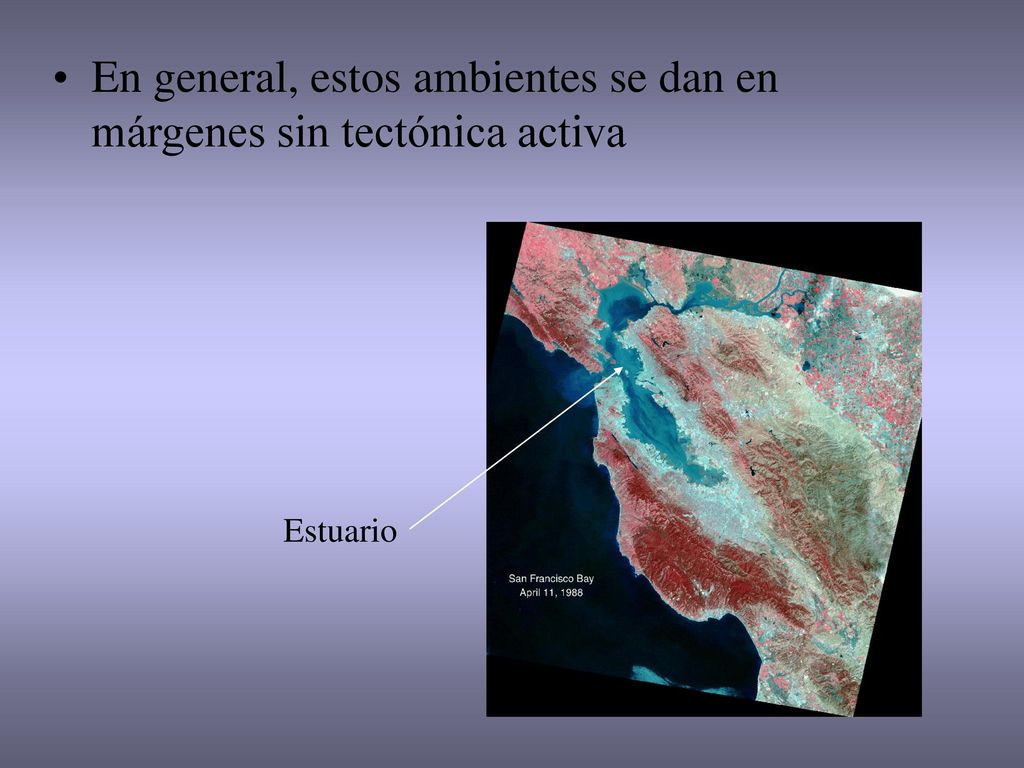 • En general, estos ambientes se dan en márgenes sin tectónica activa

Estuario

San Francisco Bay
April 11, 1988